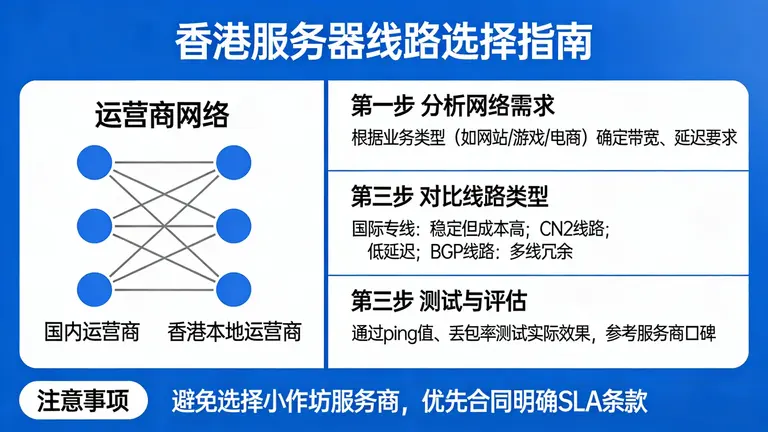 香港服务器线路选择指南

运营商网络

国内运营商
香港本地运营商

第一步 分析网络需求
根据业务类型（如网站/游戏/电商）确定带宽、延迟要求

第三步 对比线路类型
国际专线：稳定但成本高；CN2线路；低延迟；BGP线路：多线冗余

第三步 测试与评估
通过ping值、丢包率测试实际效果，参考服务商口碑

注意事项
避免选择小作坊服务商，优先合同明确SLA条款